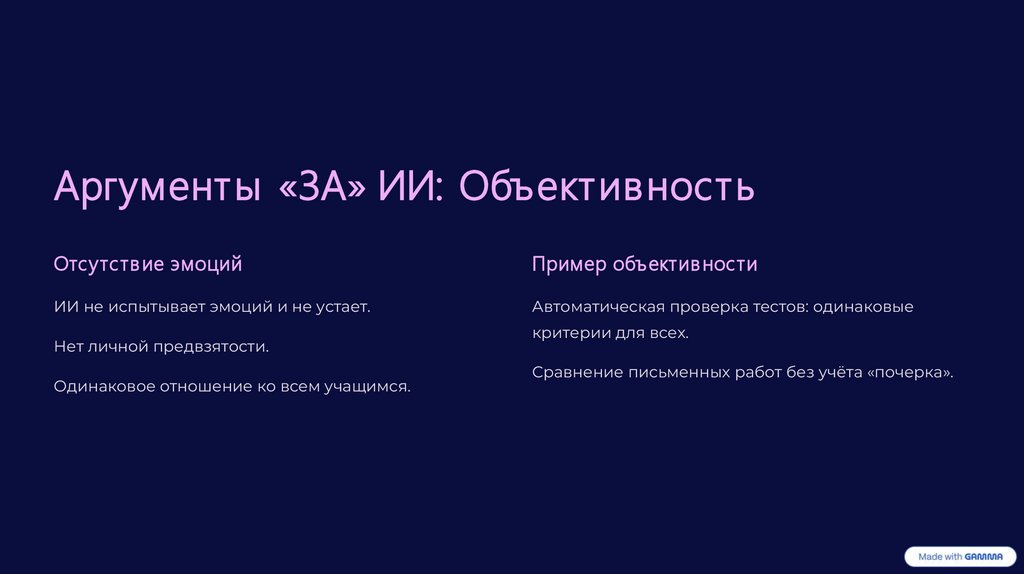 Аргументы «ЗА» ИИ: Объективность

Отсутствие эмоций

ИИ не испытывает эмоций и не устает.

Нет личной предвзятости.

Одинаковое отношение ко всем учащимся.

Пример объективности

Автоматическая проверка тестов: одинаковые критерии для всех.

Сравнение письменных работ без учёта «почерка».

Made with GAMMA